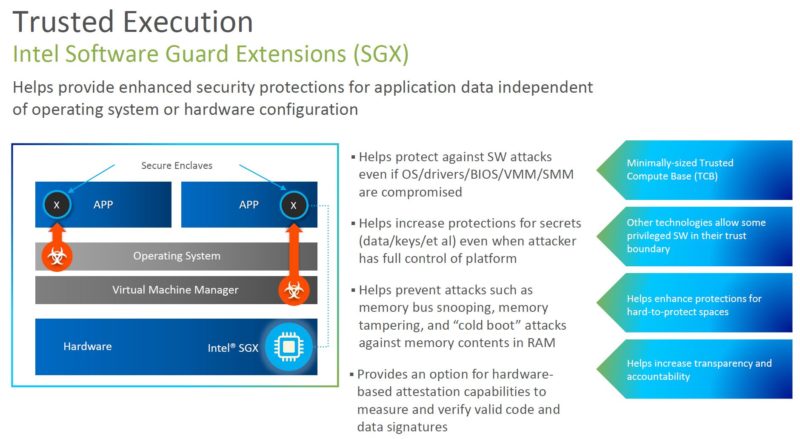 Trusted Execution
Intel Software Guard Extensions (SGX)

Helps provide enhanced security protections for application data independent of operating system or hardware configuration

Secure Enclaves

X APP

APP X

Operating System

Virtual Machine Manager

Hardware

Intel® SGX

▪ Helps protect against SW attacks even if OS/drivers/BIOS/VMM/SMM are compromised

▪ Helps increase protections for secrets (data/keys/et al) even when attacker has full control of platform

▪ Helps prevent attacks such as memory bus snooping, memory tampering, and "cold boot" attacks against memory contents in RAM

▪ Provides an option for hardware-based attestation capabilities to measure and verify valid code and data signatures

Minimally-sized Trusted Compute Base (TCB)

Other technologies allow some privileged SW in their trust boundary

Helps enhance protections for hard-to-protect spaces

Helps increase transparency and accountability